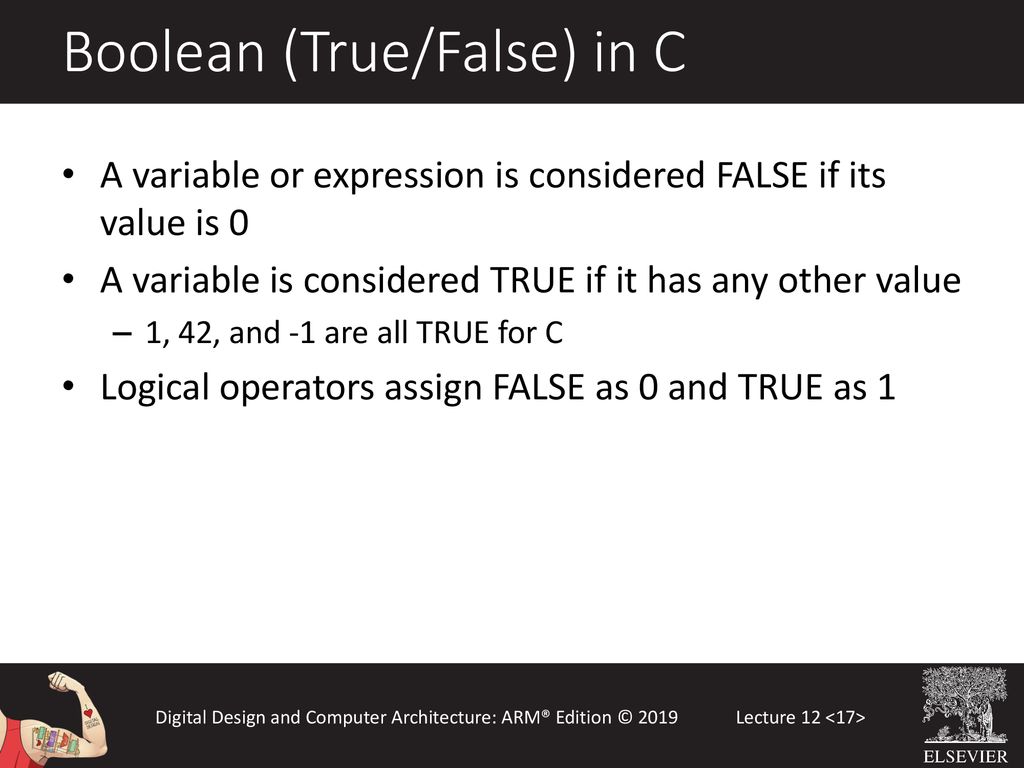 Boolean (True/False) in C

• A variable or expression is considered FALSE if its value is 0
• A variable is considered TRUE if it has any other value
  – 1, 42, and -1 are all TRUE for C
• Logical operators assign FALSE as 0 and TRUE as 1

Digital Design and Computer Architecture: ARM® Edition © 2019 Lecture 12 <17>

ELSEVIER